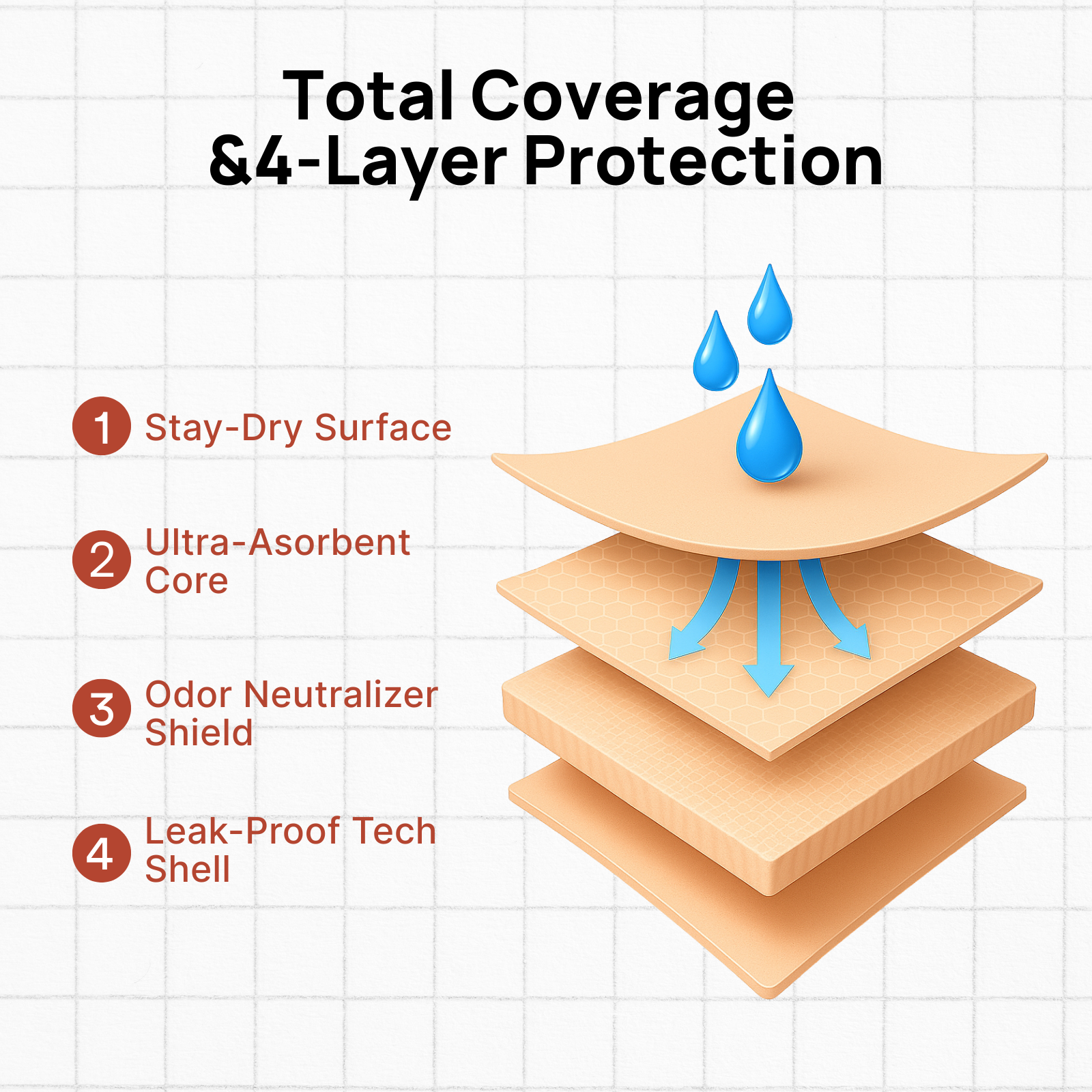 Total Coverage
&4-Layer Protection

1 Stay-Dry Surface

2 Ultra-Asorbent Core

3 Odor Neutralizer Shield

4 Leak-Proof Tech Shell